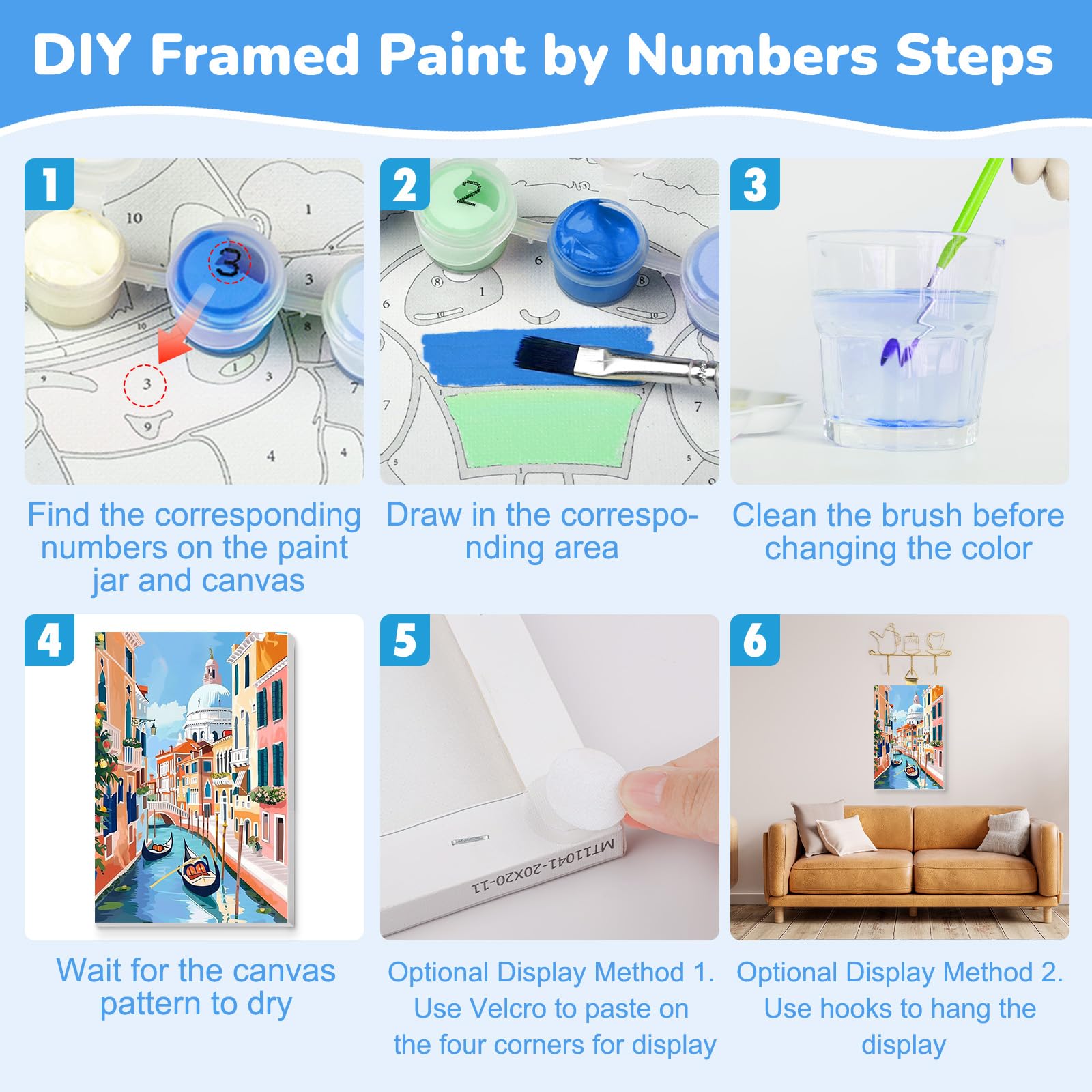 DIY Framed Paint by Numbers Steps

1

Find the corresponding numbers on the paint jar and canvas

2

Draw in the corresponding area

3

Clean the brush before changing the color

4

Wait for the canvas pattern to dry

5

MT11041-20X20-11

Optional Display Method 1. Use Velcro to paste on the four corners for display

6

Optional Display Method 2. Use hooks to hang the display